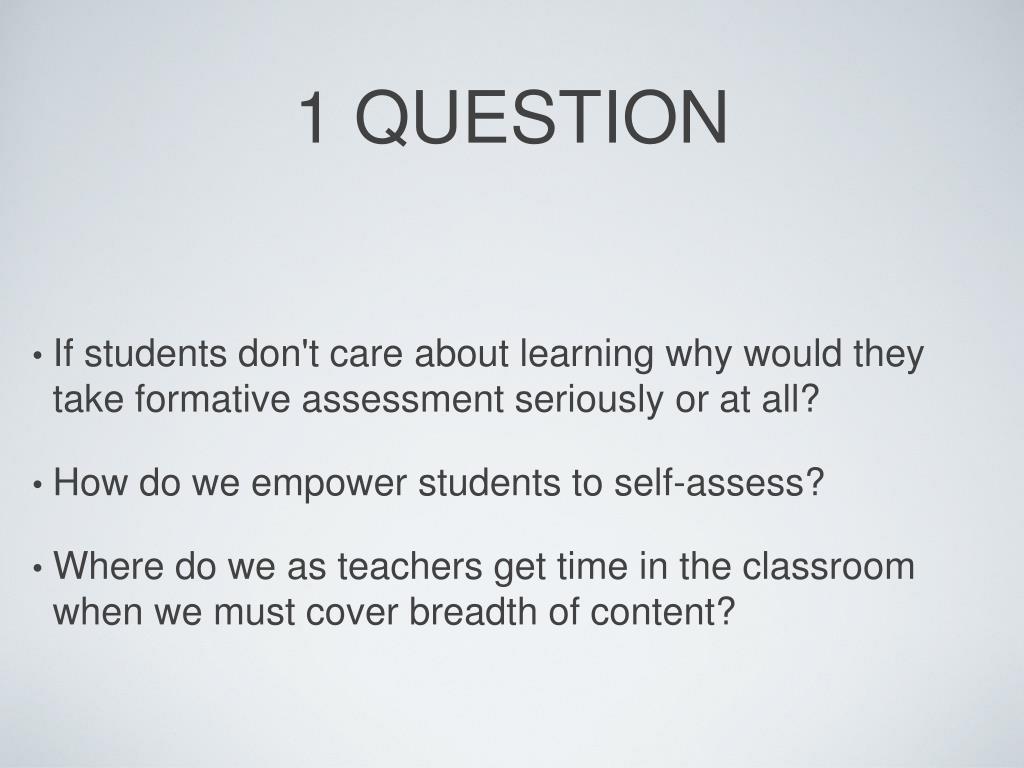 1 QUESTION

• If students don't care about learning why would they take formative assessment seriously or at all?

• How do we empower students to self-assess?

• Where do we as teachers get time in the classroom when we must cover breadth of content?